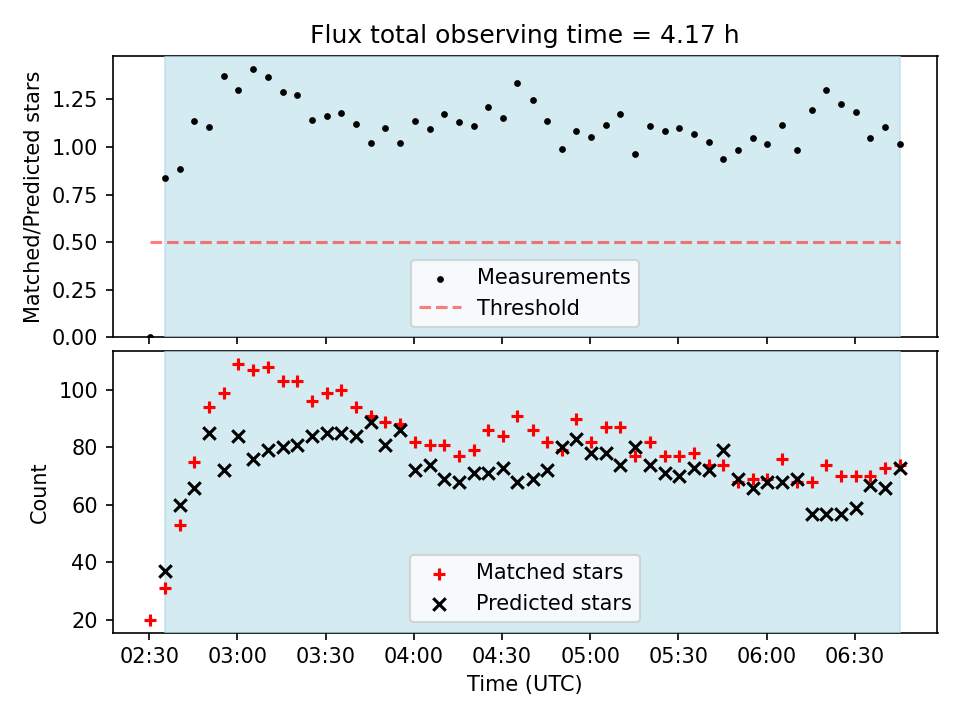 Flux total observing time = 4.17 h

Matched/Predicted stars

1.25
1.00
0.75
0.50
0.25
0.00

Measurements
Threshold

Count

100
80
60
40
20

Matched stars
Predicted stars

02:30 03:00 03:30 04:00 04:30 05:00 05:30 06:00 06:30

Time (UTC)